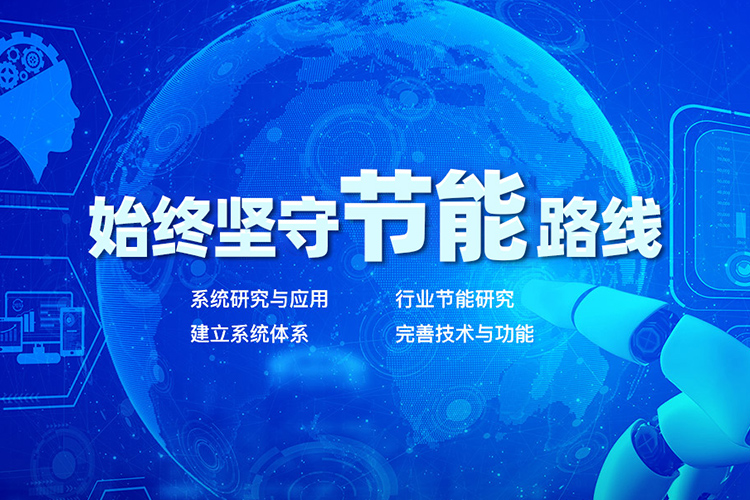 始终坚守节能路线

系统研究与应用
建立系统体系

行业节能研究
完善技术与功能